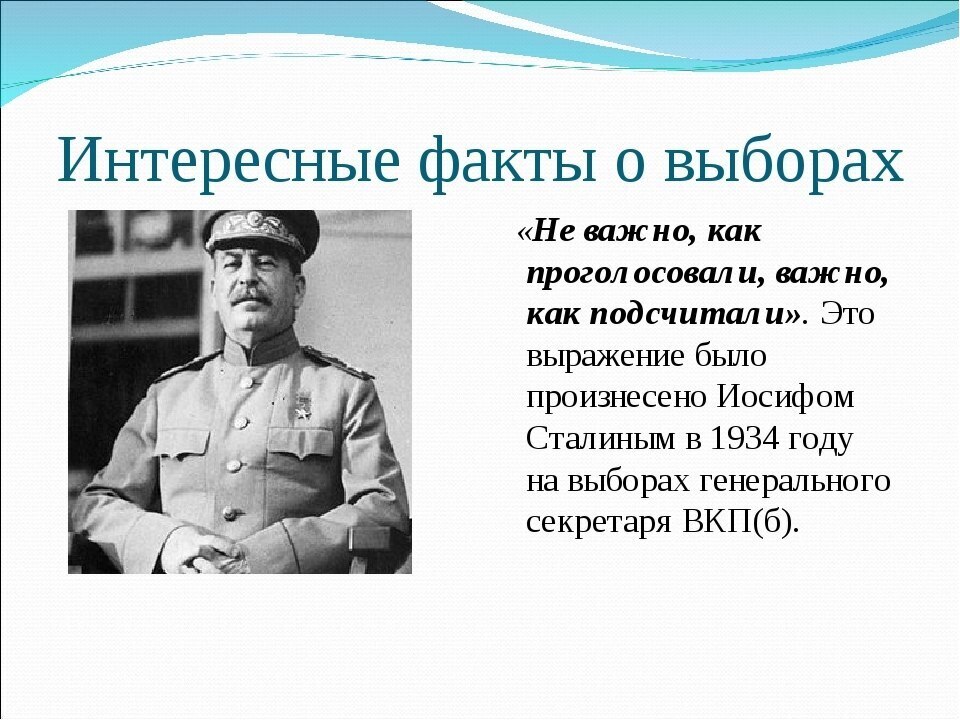 Интересные факты о выборах

«Не важно, как проголосовали, важно, как подсчитали». Это выражение было произнесено Иосифом Сталиным в 1934 году на выборах генерального секретаря ВКП(б).